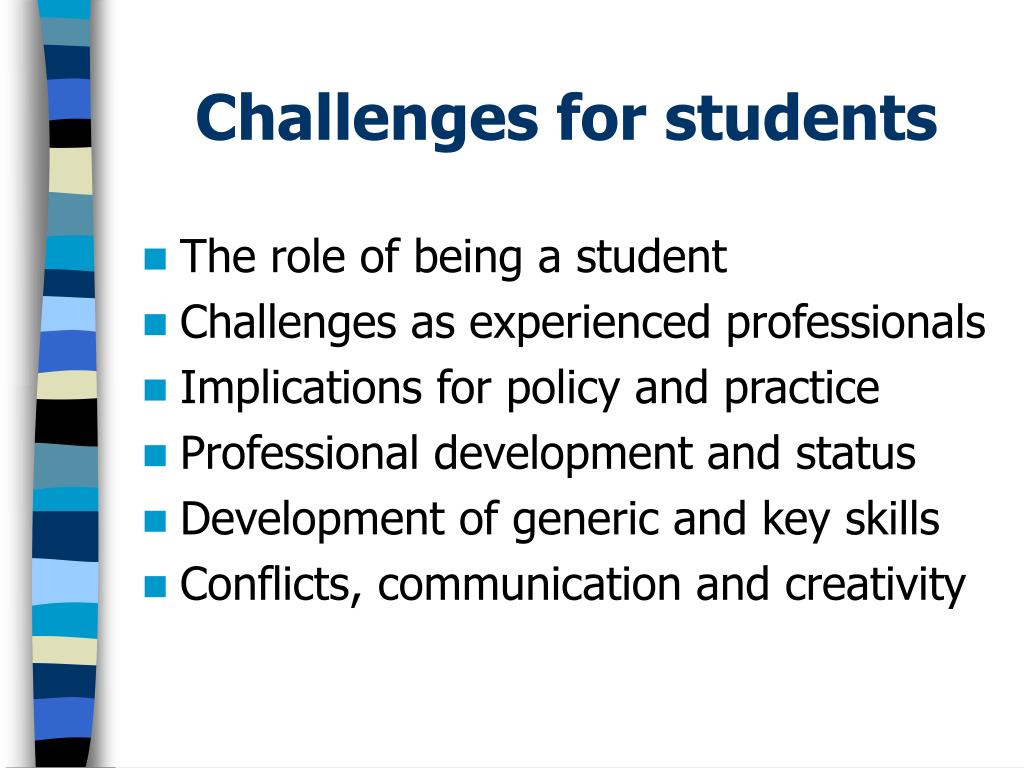 Challenges for students

- The role of being a student
- Challenges as experienced professionals
- Implications for policy and practice
- Professional development and status
- Development of generic and key skills
- Conflicts, communication and creativity